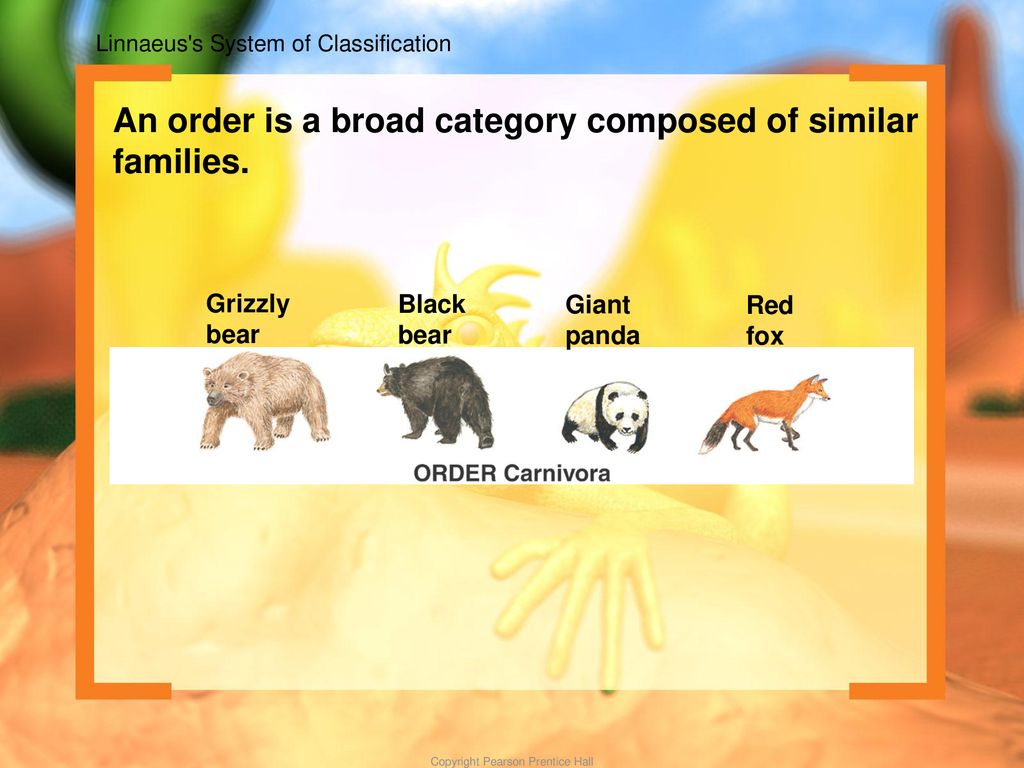 Linnaeus's System of Classification

An order is a broad category composed of similar families.

Grizzly bear

Black bear

Giant panda

Red fox

ORDER Carnivora

Copyright Pearson Prentice Hall